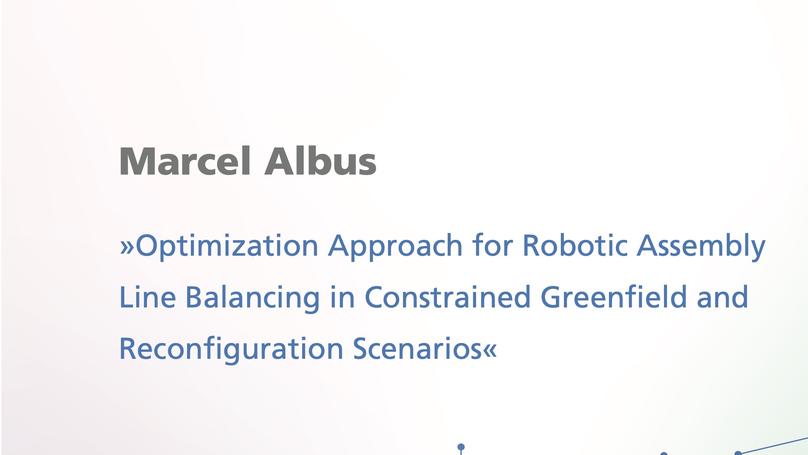 Marcel Albus

»Optimization Approach for Robotic Assembly Line Balancing in Constrained Greenfield and Reconfiguration Scenarios«